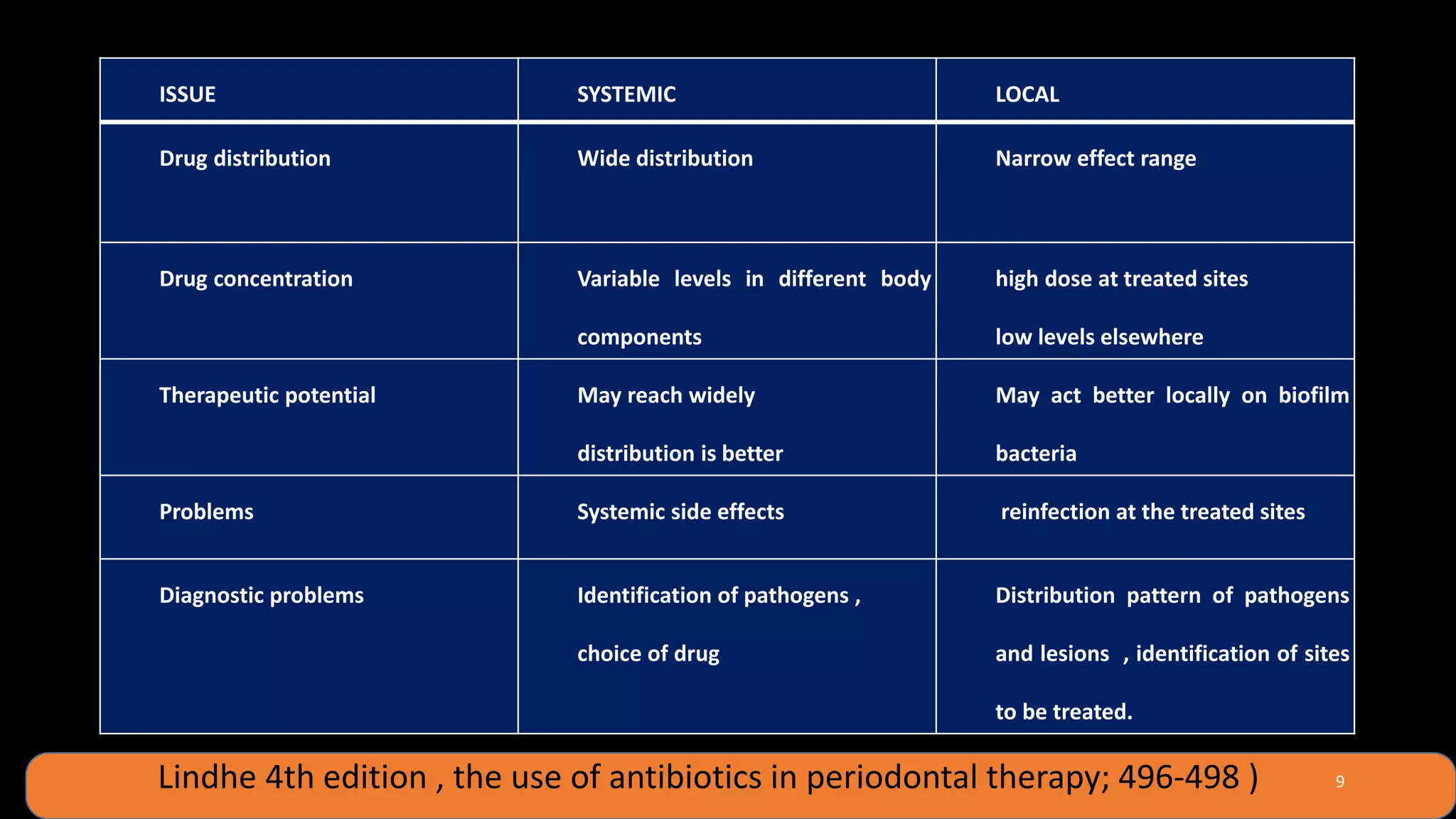 | ISSUE | SYSTEMIC | LOCAL |
|---|---|---|
| Drug distribution | Wide distribution | Narrow effect range |
| Drug concentration | Variable levels in different body components | high dose at treated sites low levels elsewhere |
| Therapeutic potential | May reach widely distribution is better | May act better locally on biofilm bacteria |
| Problems | Systemic side effects | reinfection at the treated sites |
| Diagnostic problems | Identification of pathogens , choice of drug | Distribution pattern of pathogens and lesions , identification of sites to be treated. |

Lindhe 4th edition , the use of antibiotics in periodontal therapy; 496-498 )

9